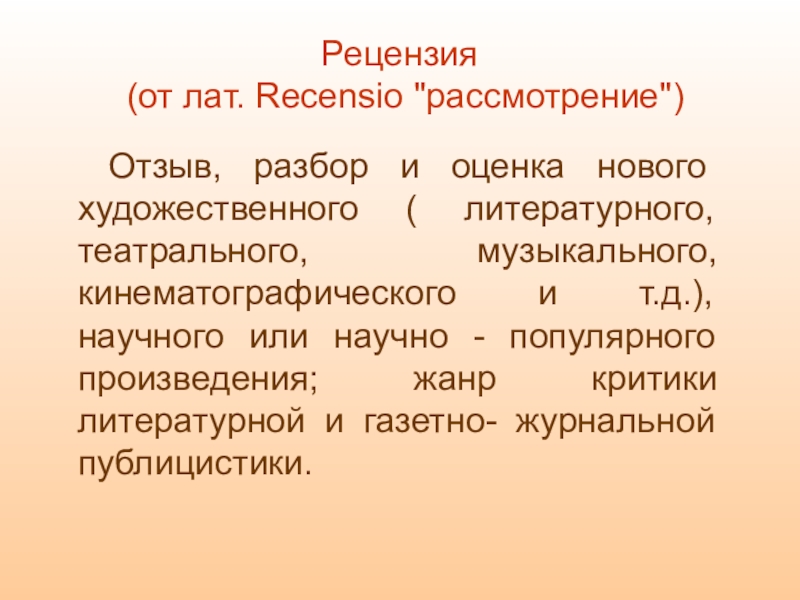 Рецензия
(от лат. Recensio "рассмотрение")

Отзыв, разбор и оценка нового художественного ( литературного, театрального, музыкального, кинематографического и т.д.), научного или научно - популярного произведения; жанр критики литературной и газетно- журнальной публицистики.